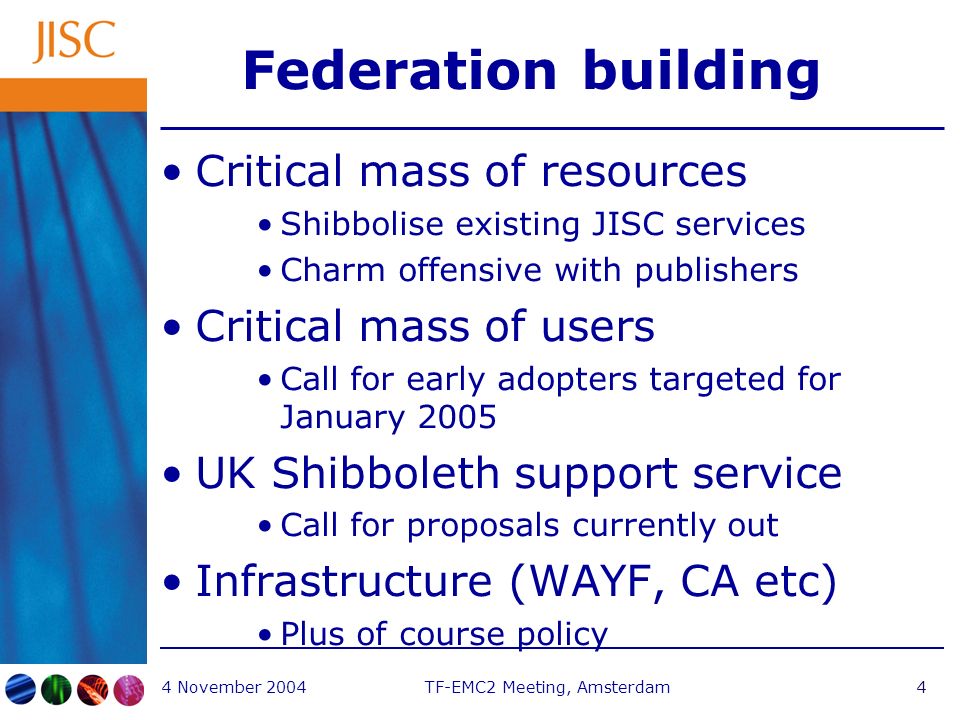 JISC

Federation building

• Critical mass of resources
• Shibbolise existing JISC services
• Charm offensive with publishers
• Critical mass of users
• Call for early adopters targeted for January 2005
• UK Shibboleth support service
• Call for proposals currently out
• Infrastructure (WAYF, CA etc)
• Plus of course policy

4 November 2004 TF-EMC2 Meeting, Amsterdam 4